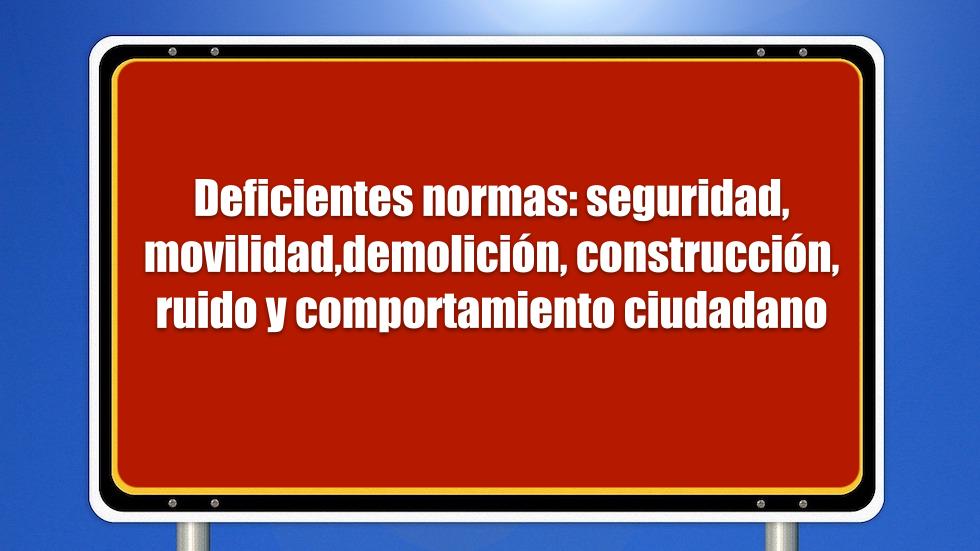 Deficientes normas: seguridad, movilidad,demolición, construcción, ruido y comportamiento ciudadano